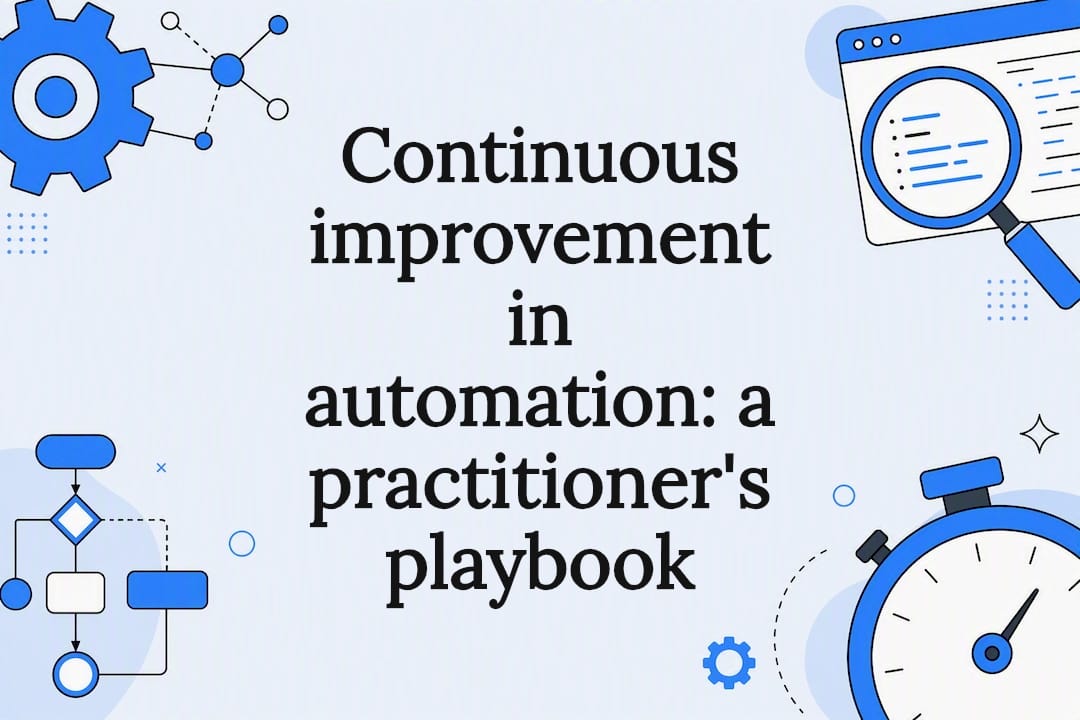 Continuous improvement in automation: a practitioner's playbook